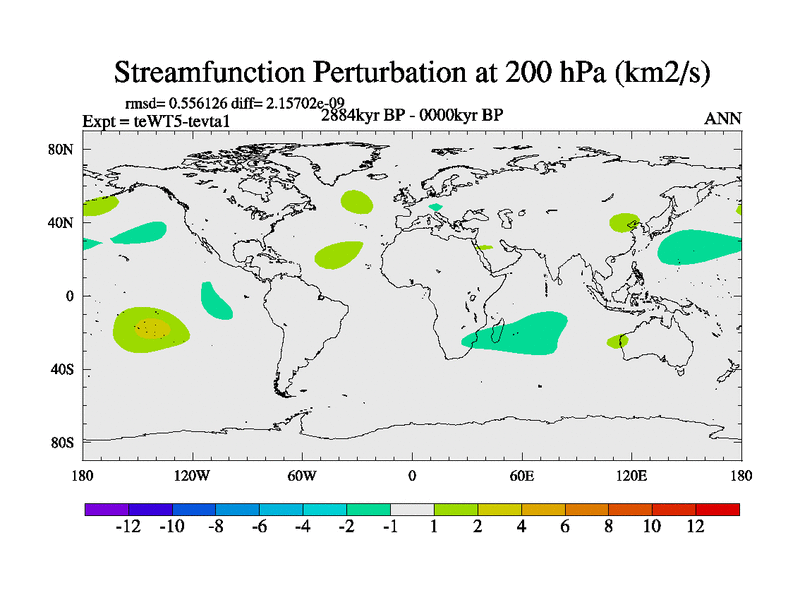 Streamfunction Perturbation at 200 hPa (km2/s)

rmsd= 0.556126 diff= 2.15702e-09
Expt = teWT5-tevta1
2884kyr BP - 0000kyr BP
ANN

80N
40N
0
40S
80S

180
120W
60W
0
60E
120E
180

-12 -10 -8 -6 -4 -2 -1 1 2 4 6 8 10 12